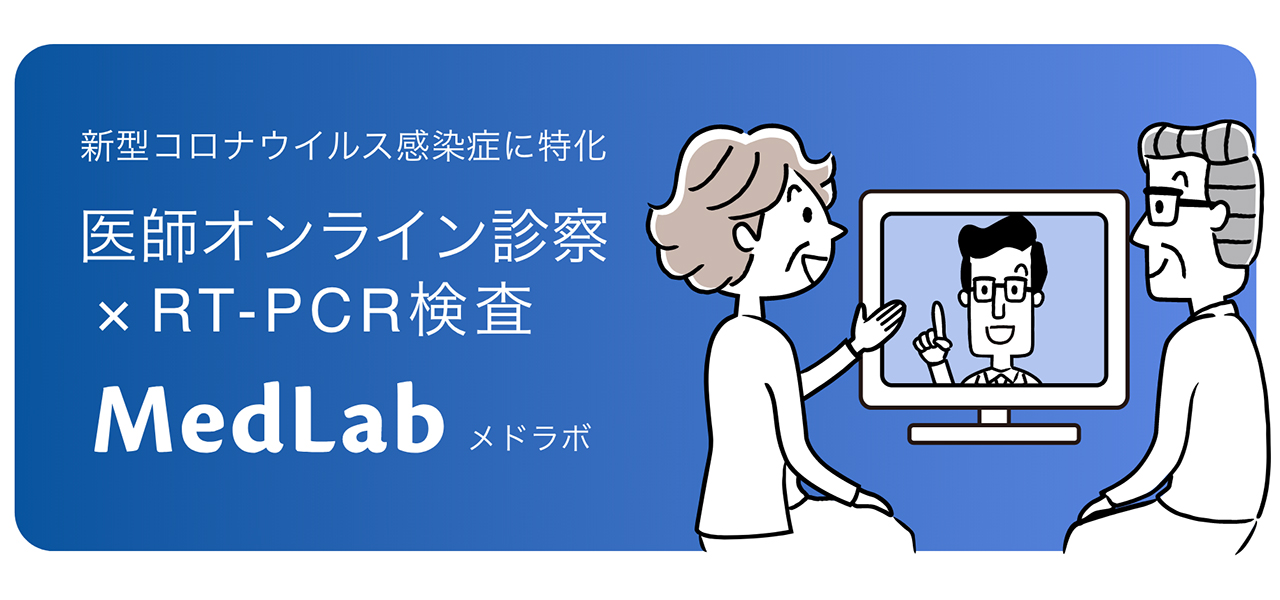 新型コロナウイルス感染症に特化

医師オンライン診察
× RT-PCR検査

MedLab メドラボ